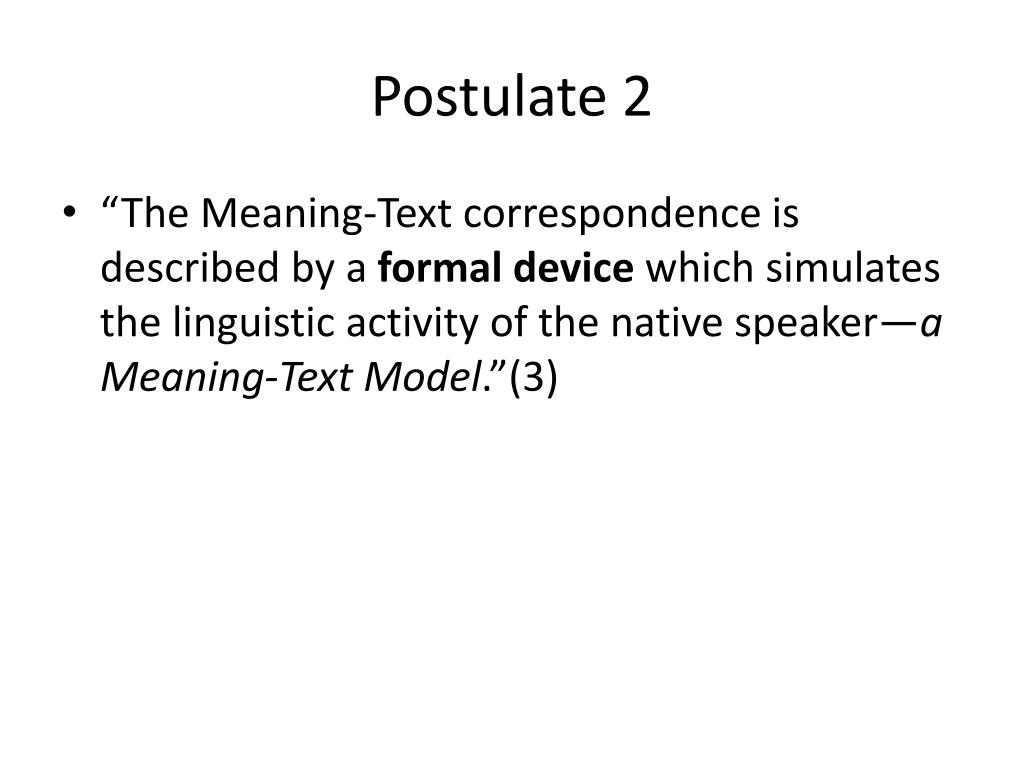 Postulate 2

• “The Meaning-Text correspondence is described by a formal device which simulates the linguistic activity of the native speaker—a Meaning-Text Model.”(3)